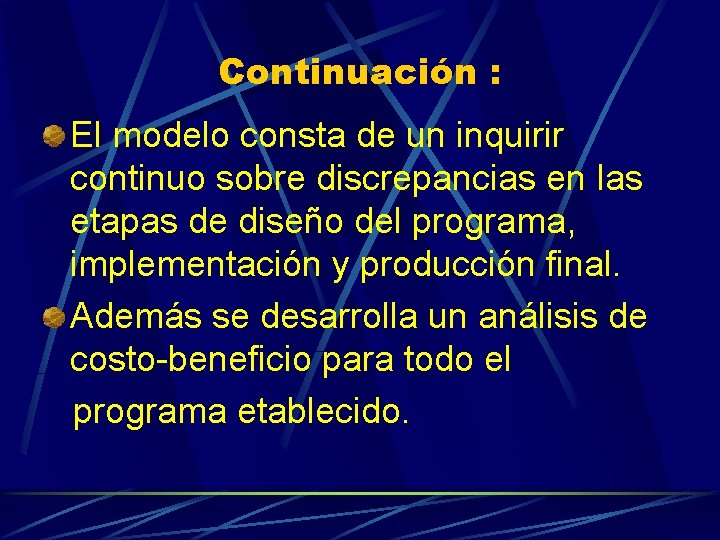 Continuación :

El modelo consta de un inquirir continuo sobre discrepancias en las etapas de diseño del programa, implementación y producción final.

Además se desarrolla un análisis de costo-beneficio para todo el programa etablecido.